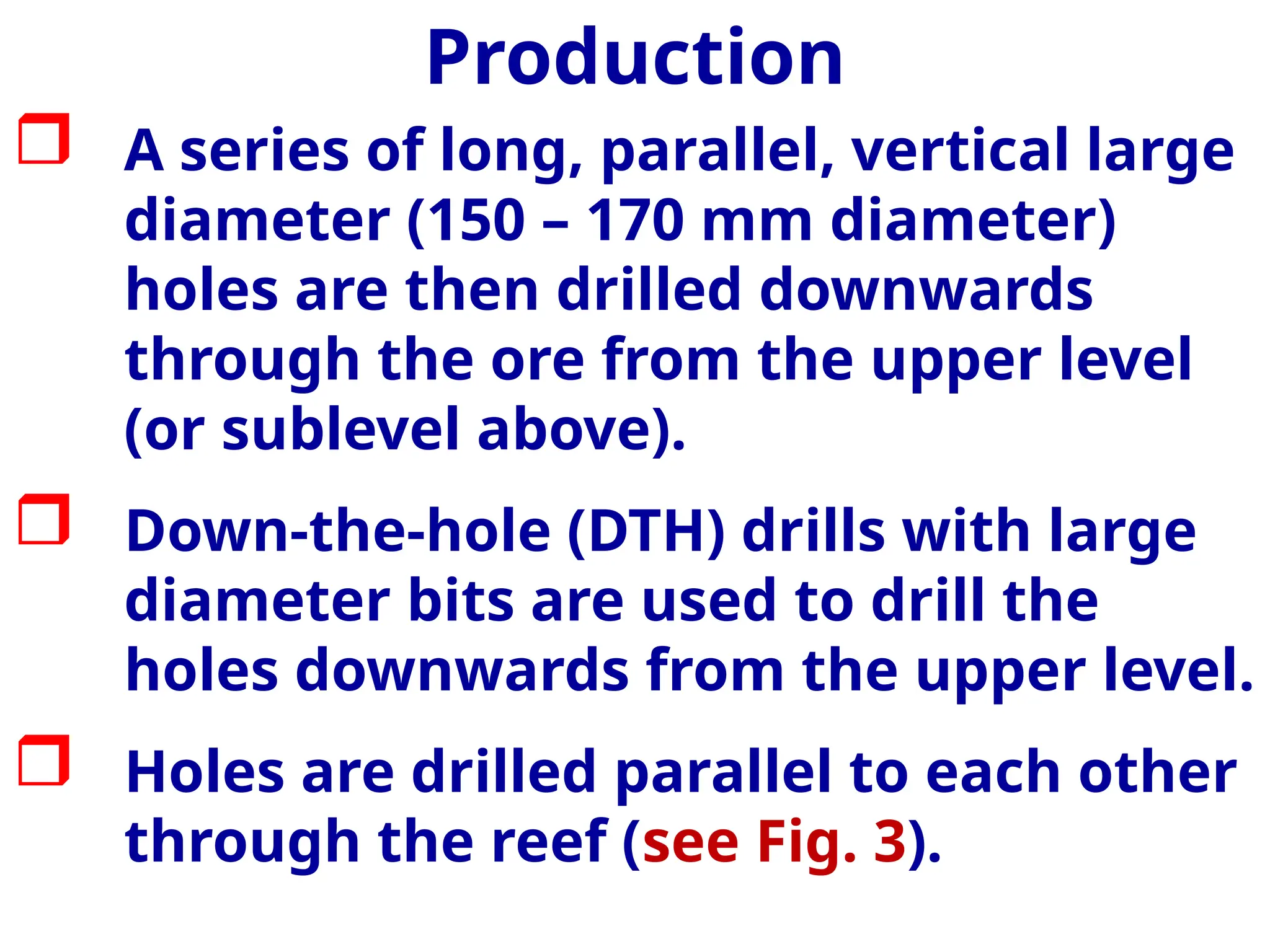 Production

❒ A series of long, parallel, vertical large diameter (150 – 170 mm diameter) holes are then drilled downwards through the ore from the upper level (or sublevel above).

❒ Down-the-hole (DTH) drills with large diameter bits are used to drill the holes downwards from the upper level.

❒ Holes are drilled parallel to each other through the reef (see Fig. 3).